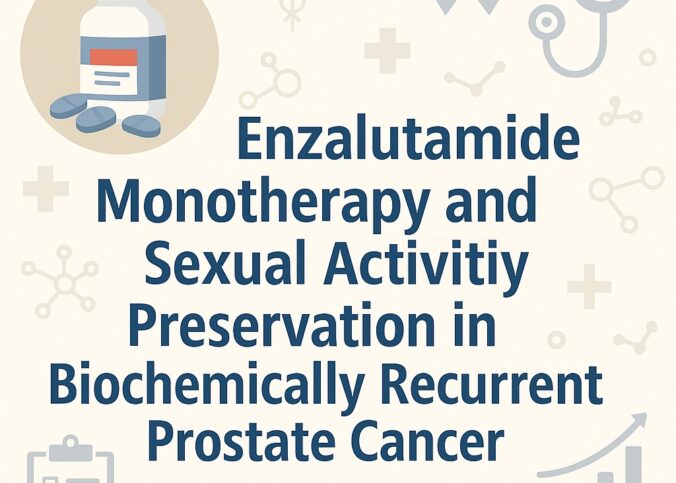 Enzalutamide Monotherapy and Sexual Activitiy Preservation in Biochemically Recurrent Prostate Cancer